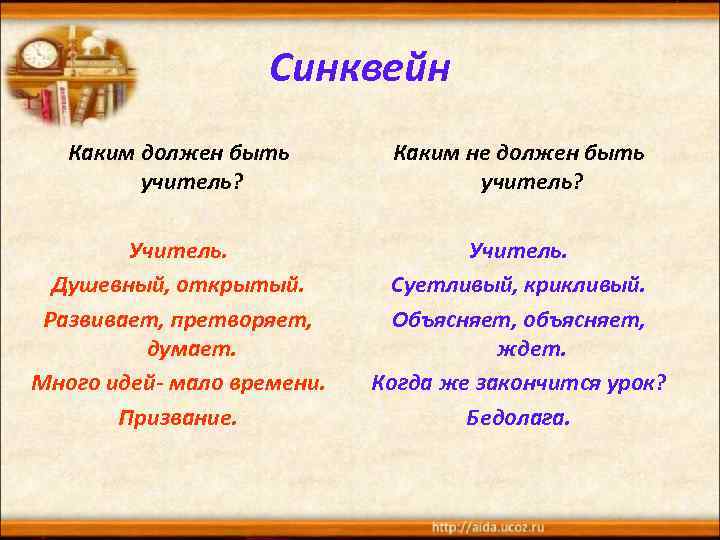 Синквейн

Каким должен быть учитель?

Учитель.

Душевный, открытый.

Развивает, претворяет, думает.

Много идей- мало времени.

Призвание.

Каким не должен быть учитель?

Учитель.

Суетливый, крикливый.

Объясняет, объясняет, ждет.

Когда же закончится урок?

Бедолага.

http://aida.ucoz.ru